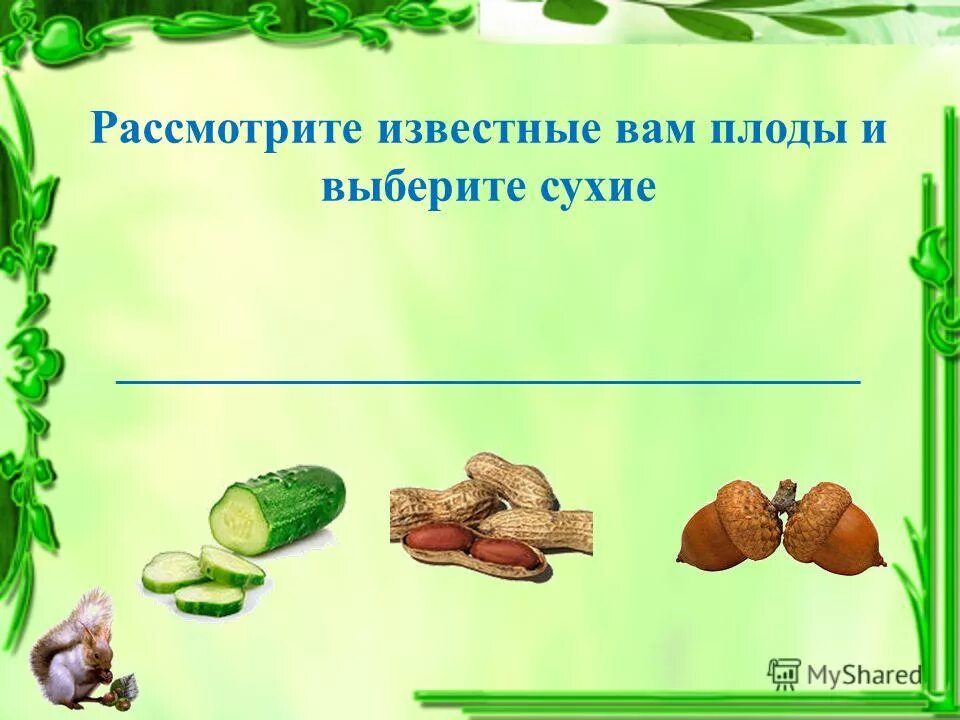 Рассмотрите известные вам плоды и выберите сухие

MyShared